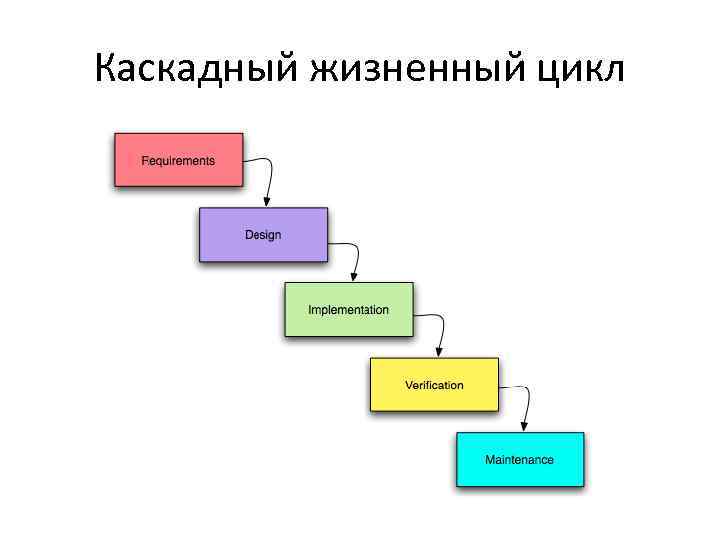 Каскадный жизненный цикл

Fequirements

Design

Implementation

Verification

Maintenance